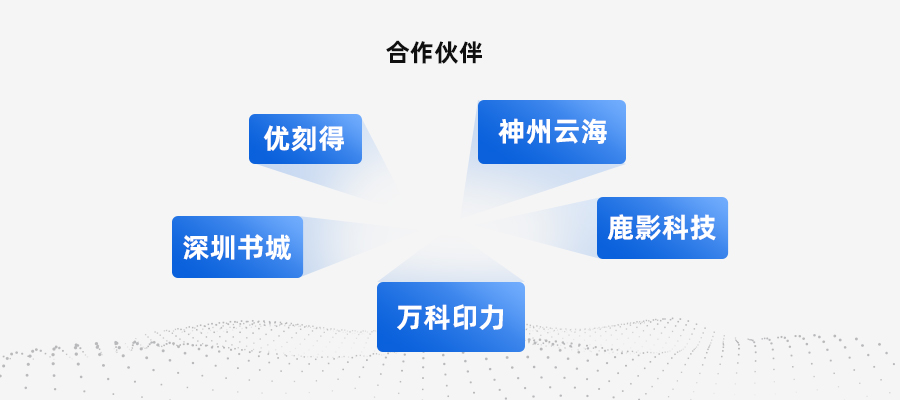 合作伙伴

优刻得

神州云海

深圳书城

鹿影科技

万科印力